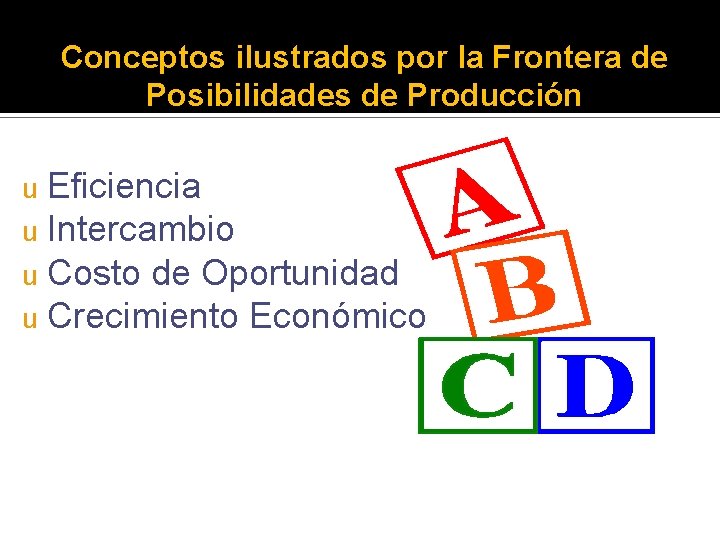 Conceptos ilustrados por la Frontera de Posibilidades de Producción

u Eficiencia
u Intercambio
u Costo de Oportunidad
u Crecimiento Económico

A
B
C D